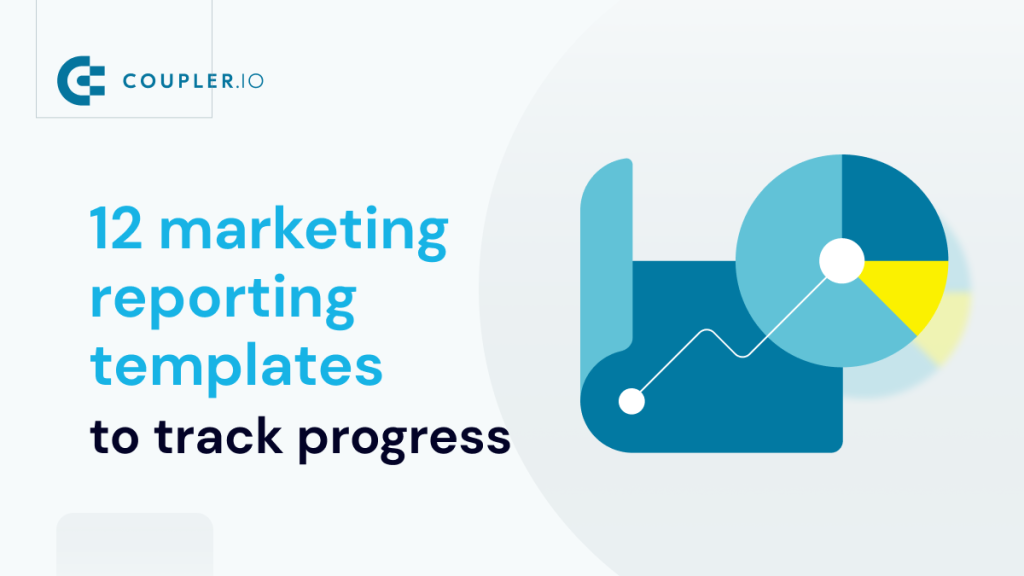 COUPLER.IO

12 marketing reporting templates to track progress